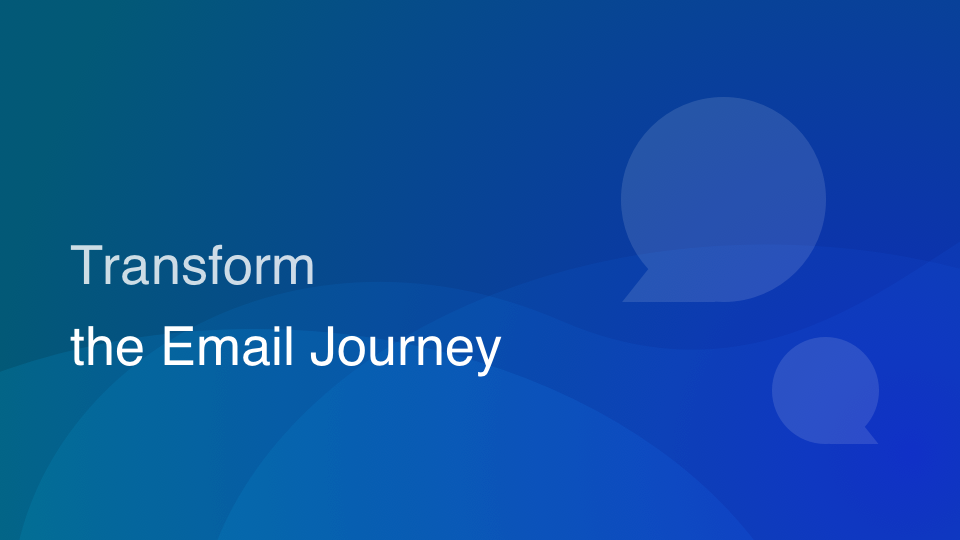 Transform
the Email Journey